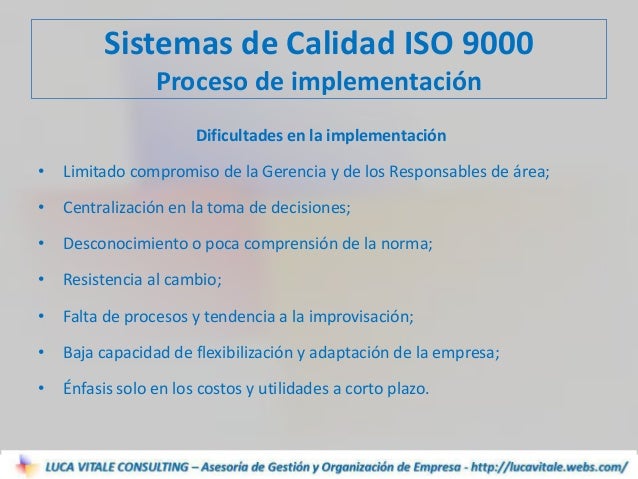 Sistemas de Calidad ISO 9000
Proceso de implementación

Dificultades en la implementación

• Limitado compromiso de la Gerencia y de los Responsables de área;
• Centralización en la toma de decisiones;
• Desconocimiento o poca comprensión de la norma;
• Resistencia al cambio;
• Falta de procesos y tendencia a la improvisación;
• Baja capacidad de flexibilización y adaptación de la empresa;
• Énfasis solo en los costos y utilidades a corto plazo.

LUCA VITALE CONSULTING – Asesoría de Gestión y Organización de Empresa - http://lucavitale.webs.com/